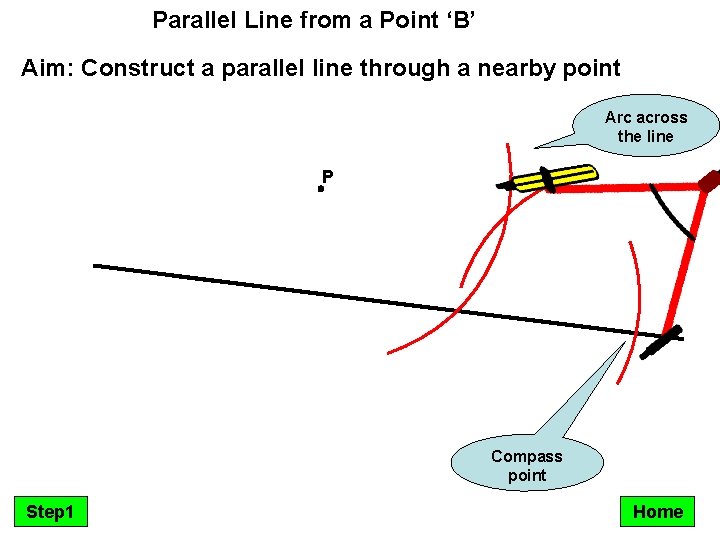 Parallel Line from a Point ‘B’

Aim: Construct a parallel line through a nearby point

Arc across the line

P

Compass point

Step1

Home